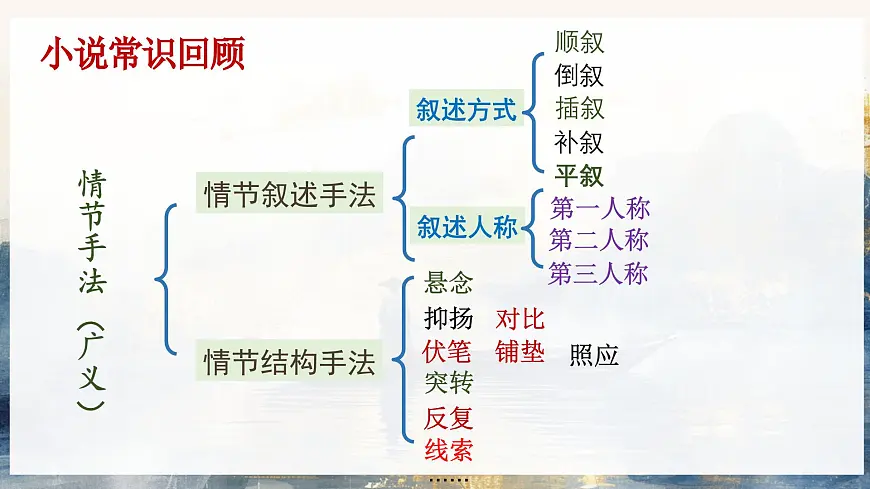 小说常识回顾

情节手法（广义）

情节叙述手法

叙述方式

顺叙
倒叙
插叙
补叙
平叙

叙述人称

第一人称
第二人称
第三人称

情节结构手法

悬念
抑扬 对比
伏笔 铺垫 照应
突转
反复
线索